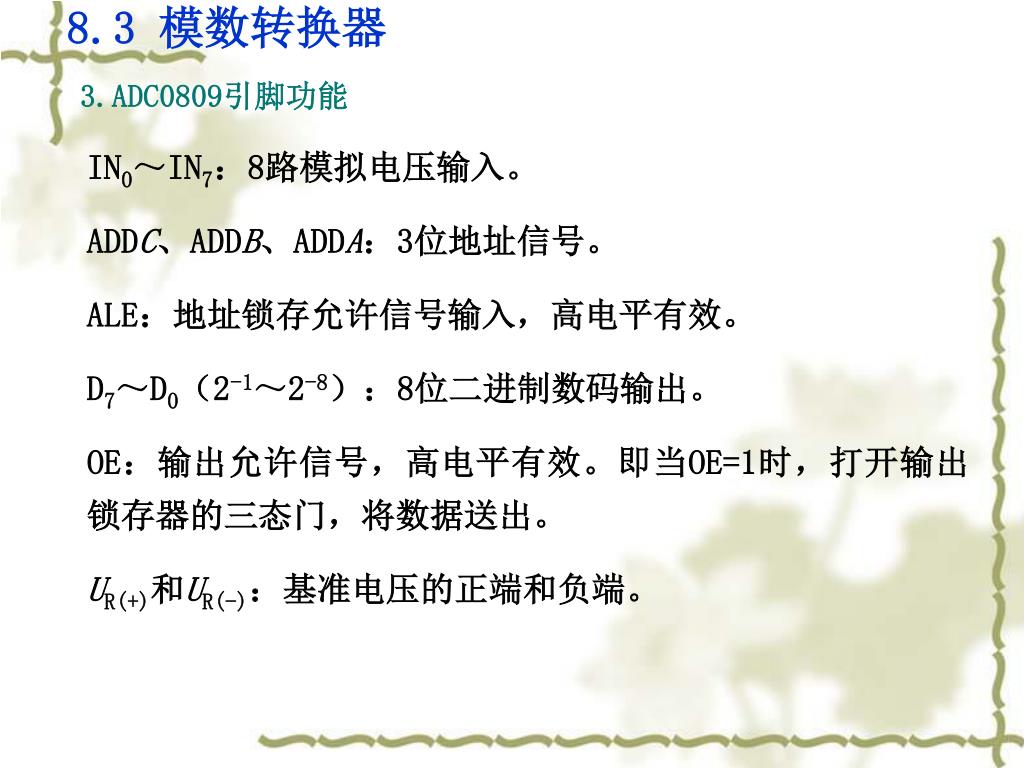 8.3 模数转换器

3.ADC0809引脚功能

$IN_0$～$IN_7$：8路模拟电压输入。

ADD$C$、ADD$B$、ADD$A$：3位地址信号。

ALE：地址锁存允许信号输入，高电平有效。

$D_7$～$D_0$（$2^{-1}$～$2^{-8}$）：8位二进制数码输出。

OE：输出允许信号，高电平有效。即当OE=1时，打开输出锁存器的三态门，将数据送出。

$U_{R(+)}$和$U_{R(-)}$：基准电压的正端和负端。